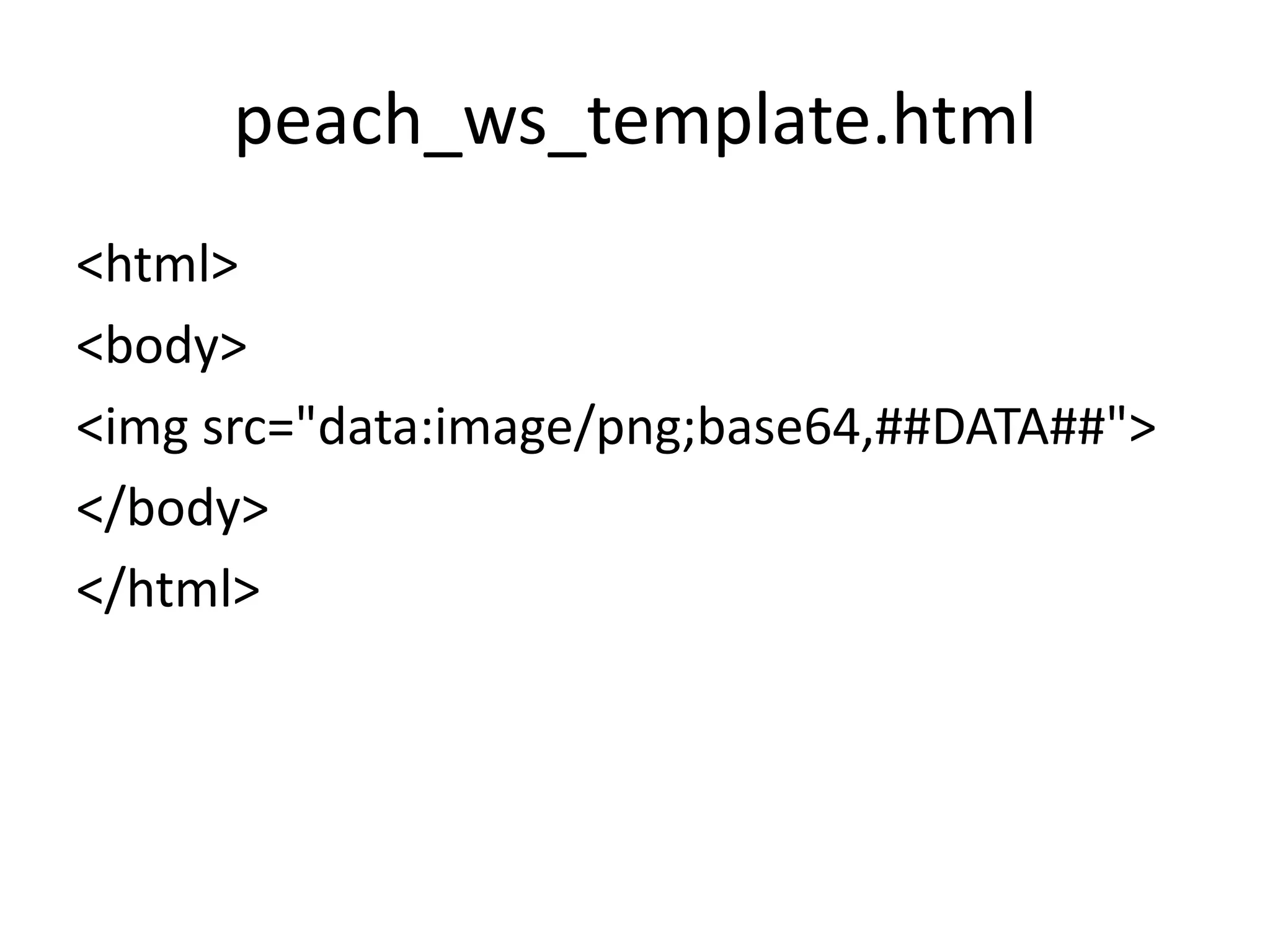 peach_ws_template.html

<html>
<body>
<img src="data:image/png;base64,##DATA##">
</body>
</html>